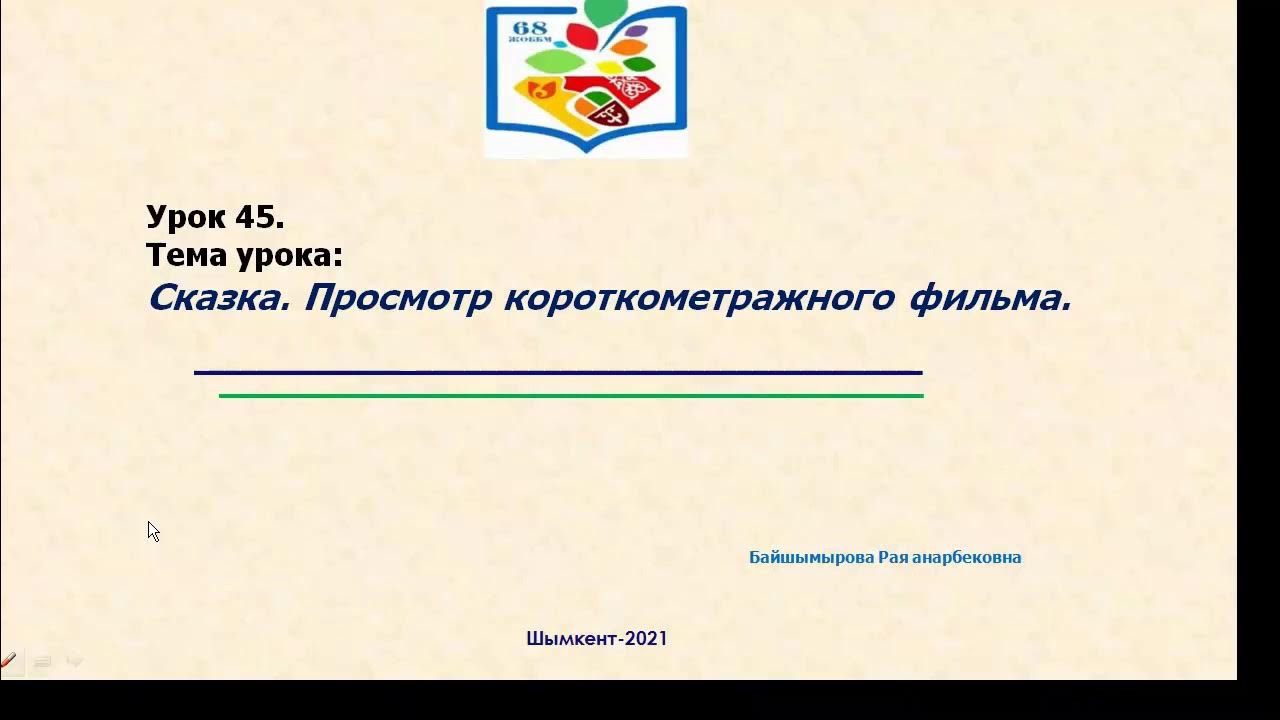 68
ЖОББМ

Урок 45.
Тема урока:
Сказка. Просмотр короткометражного фильма.

Байшымырова Рая анарбековна

Шымкент-2021